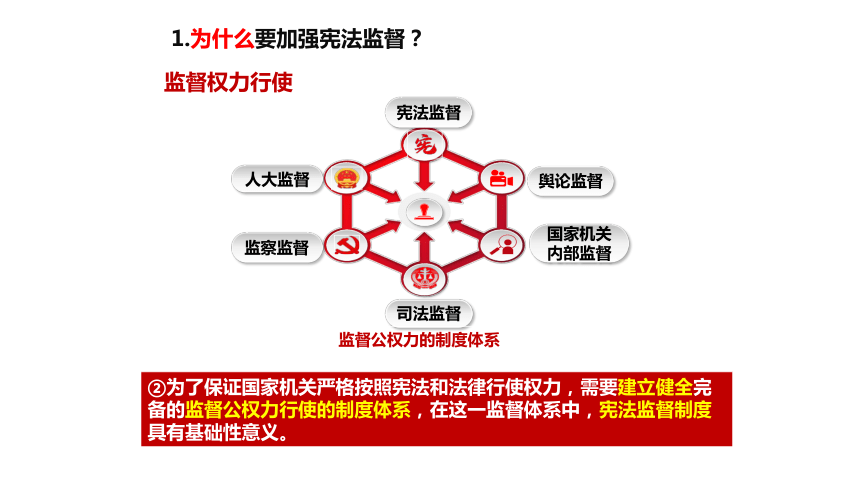 1.为什么要加强宪法监督？

监督权力行使

宪法监督

宪

人大监督

舆论监督

监察监督

国家机关内部监督

司法监督

监督公权力的制度体系

②为了保证国家机关严格按照宪法和法律行使权力，需要建立健全完备的监督公权力行使的制度体系，在这一监督体系中，宪法监督制度具有基础性意义。